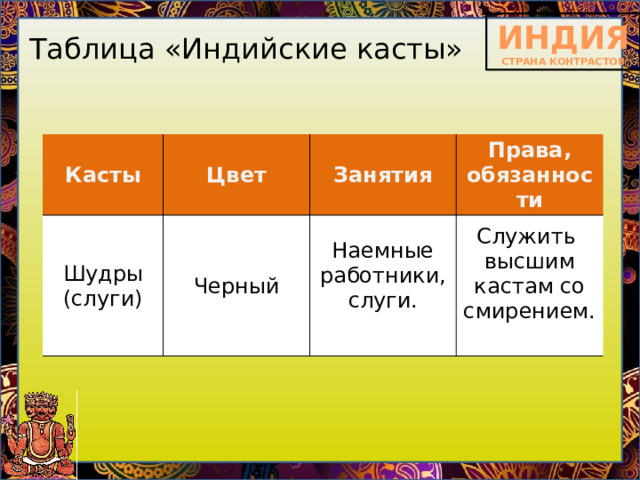 Таблица «Индийские касты»

ИНДИЯ
СТРАНА КОНТРАСТОВ

| Касты | Цвет | Занятия | Права, обязанности |
|---|---|---|---|
| Шудры (слуги) | Черный | Наемные работники, слуги. | Служить высшим кастам со смирением. |